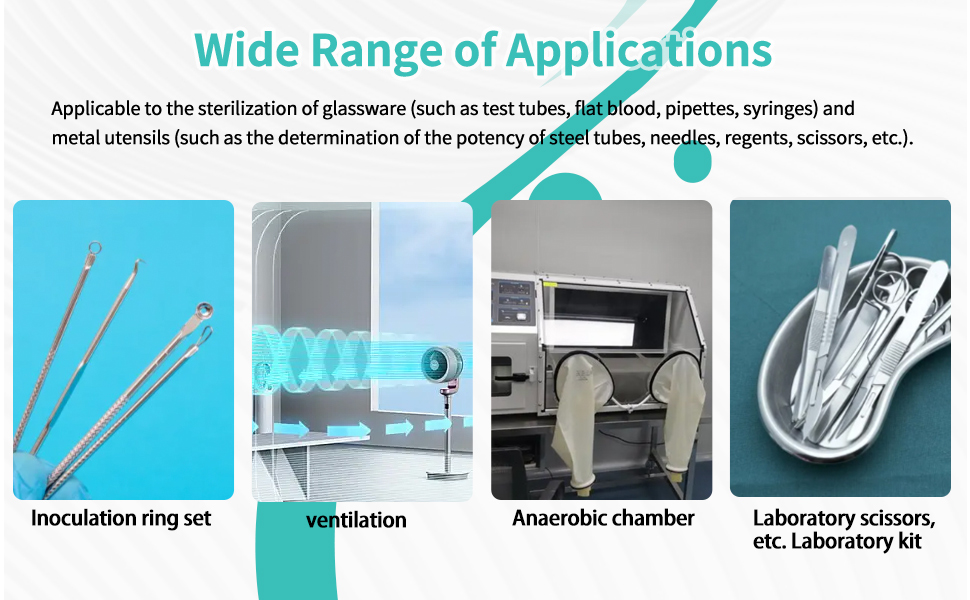 Wide Range of Applications

Applicable to the sterilization of glassware (such as test tubes, flat blood, pipettes, syringes) and metal utensils (such as the determination of the potency of steel tubes, needles, regents, scissors, etc.).

Inoculation ring set

ventilation

Anaerobic chamber

Laboratory scissors, etc. Laboratory kit